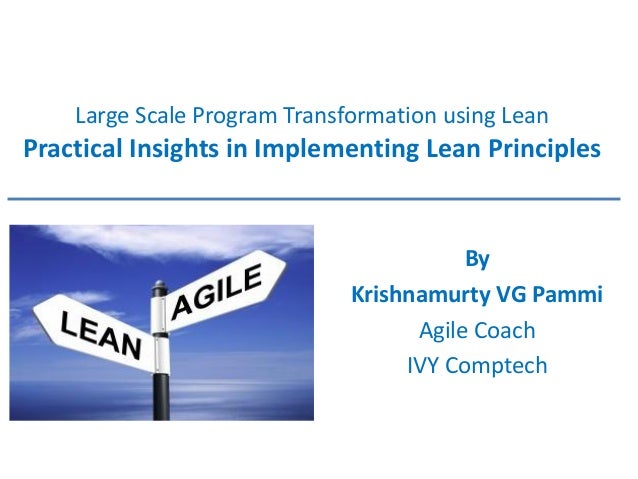 Large Scale Program Transformation using Lean
Practical Insights in Implementing Lean Principles

LEAN
AGILE

By
Krishnamurty VG Pammi
Agile Coach
IVY Comptech